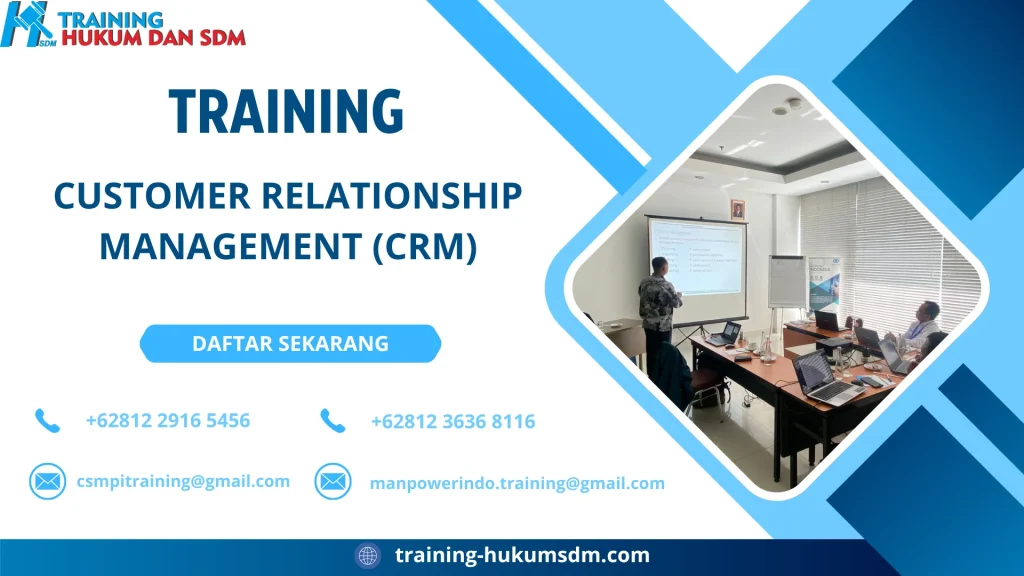 SDM TRAINING HUKUM DAN SDM

TRAINING

CUSTOMER RELATIONSHIP MANAGEMENT (CRM)

DAFTAR SEKARANG

+62812 2916 5456

+62812 3636 8116

csmpitraining@gmail.com

manpowerindo.training@gmail.com

training-hukumsdm.com